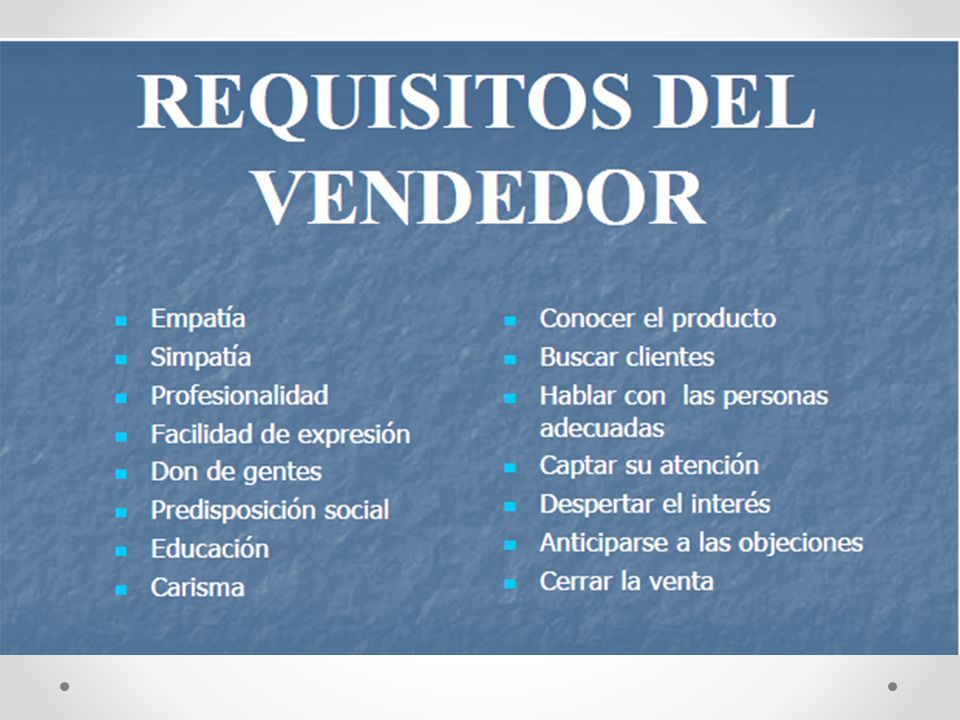 REQUISITOS DEL VENDEDOR

- Empatía
- Simpatía
- Profesionalidad
- Facilidad de expresión
- Don de gentes
- Predisposición social
- Educación
- Carisma

- Conocer el producto
- Buscar clientes
- Hablar con las personas adecuadas
- Captar su atención
- Despertar el interés
- Anticiparse a las objeciones
- Cerrar la venta